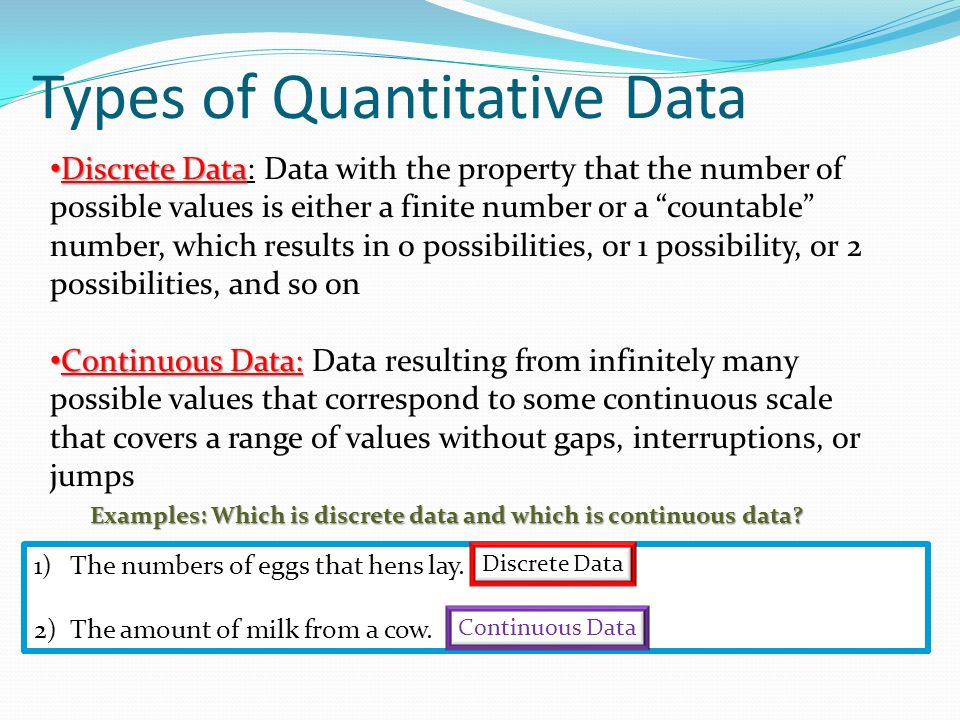 Types of Quantitative Data

•Discrete Data: Data with the property that the number of possible values is either a finite number or a “countable” number, which results in 0 possibilities, or 1 possibility, or 2 possibilities, and so on

•Continuous Data: Data resulting from infinitely many possible values that correspond to some continuous scale that covers a range of values without gaps, interruptions, or jumps

Examples: Which is discrete data and which is continuous data?

1) The numbers of eggs that hens lay. Discrete Data

2) The amount of milk from a cow. Continuous Data